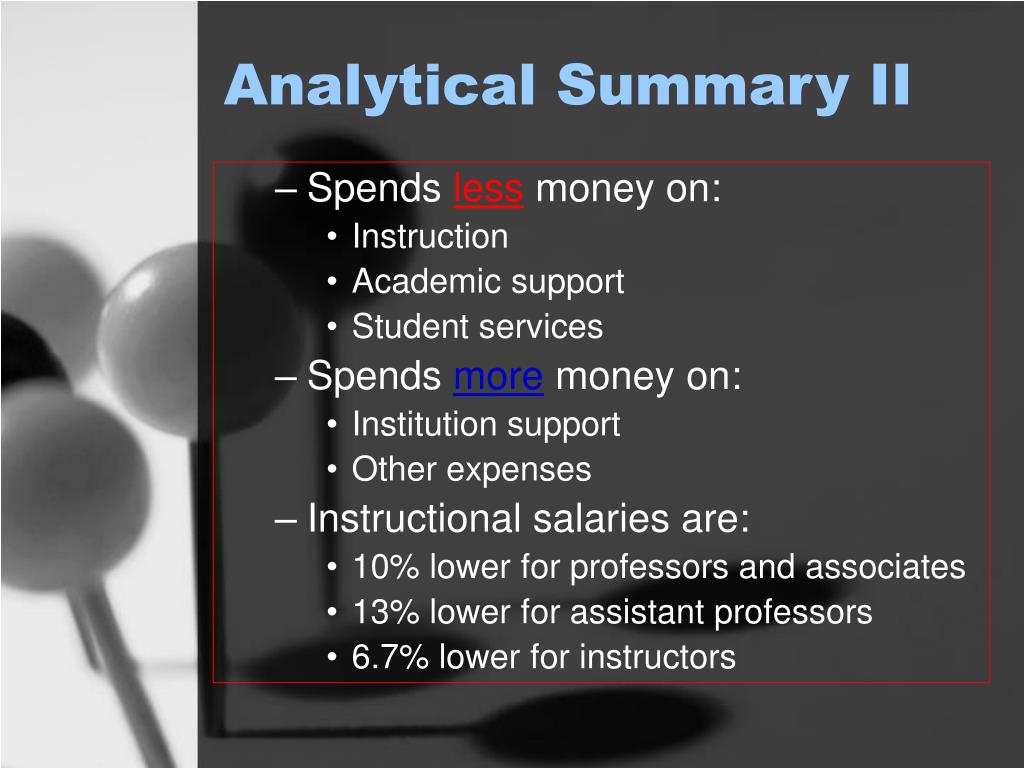 Analytical Summary II

– Spends less money on:
• Instruction
• Academic support
• Student services
– Spends more money on:
• Institution support
• Other expenses
– Instructional salaries are:
• 10% lower for professors and associates
• 13% lower for assistant professors
• 6.7% lower for instructors